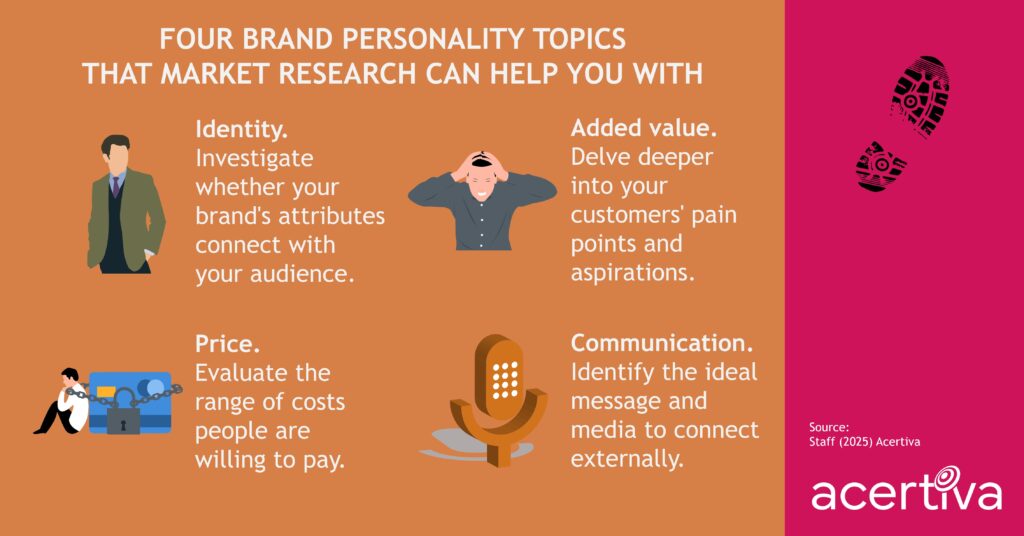 FOUR BRAND PERSONALITY TOPICS THAT MARKET RESEARCH CAN HELP YOU WITH

Identity.
Investigate whether your brand's attributes connect with your audience.

Added value.
Delve deeper into your customers' pain points and aspirations.

Price.
Evaluate the range of costs people are willing to pay.

Communication.
Identify the ideal message and media to connect externally.

Source:
Staff (2025) Acertiva

acertiva